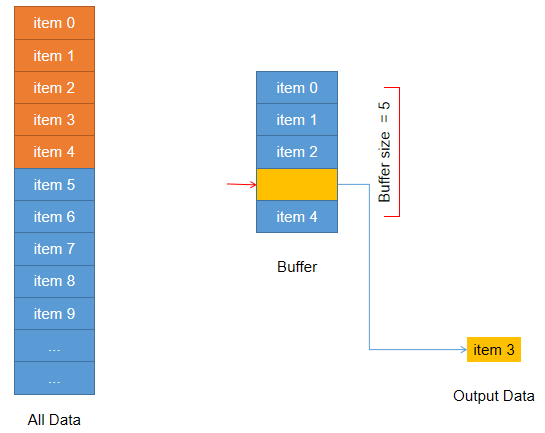 item 0
item 1
item 2
item 3
item 4
item 5
item 6
item 7
item 8
item 9
...
...

All Data

item 0
item 1
item 2
item 4

Buffer

Buffer size = 5

item 3

Output Data